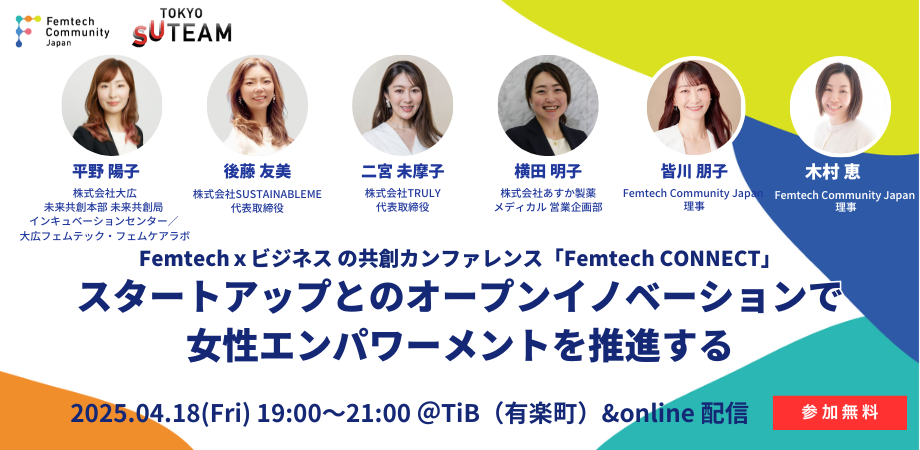 Femtech Community Japan

TOKYO SUTEAM

平野 陽子
株式会社大広
未来共創本部 未来共創局
インキュベーションセンター／
大広フェムテック・フェムケアラボ

後藤 友美
株式会社SUSTAINABLEME
代表取締役

二宮 未摩子
株式会社TRULY
代表取締役

横田 明子
株式会社あすか製薬
メディカル 営業企画部

皆川 朋子
Femtech Community Japan
理事

木村 恵
Femtech Community Japan
理事

Femtech x ビジネス の共創カンファレンス「Femtech CONNECT」

スタートアップとのオープンイノベーションで
女性エンパワーメントを推進する

2025.04.18(Fri) 19:00〜21:00 @TiB（有楽町）&online 配信

参加無料